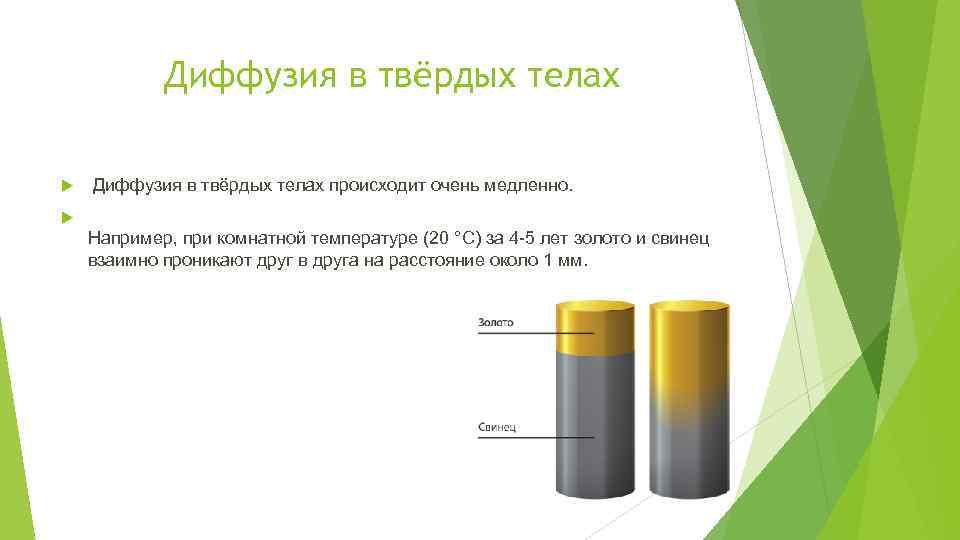 Диффузия в твёрдых телах

Диффузия в твёрдых телах происходит очень медленно.

Например, при комнатной температуре (20 °С) за 4-5 лет золото и свинец взаимно проникают друг в друга на расстояние около 1 мм.

Золото

Свинец